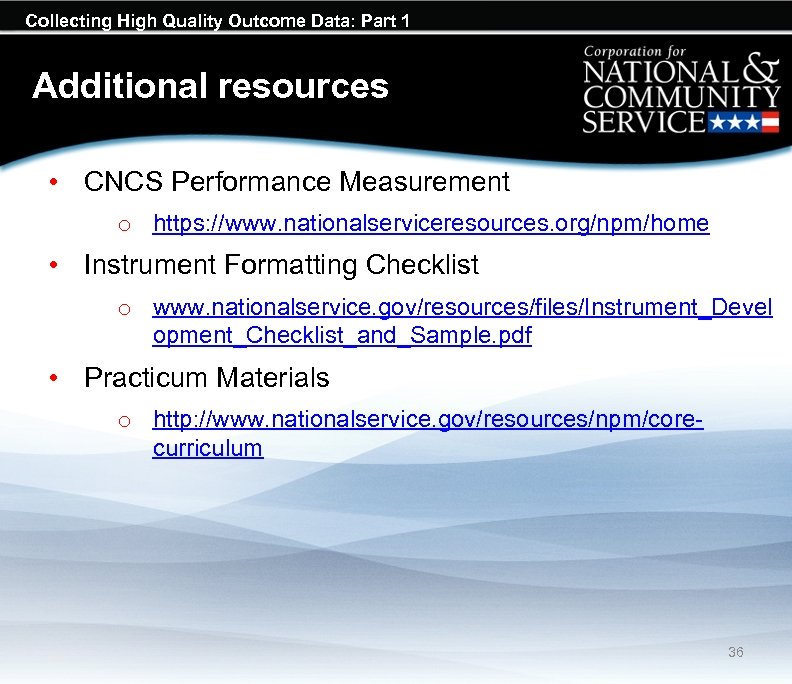 Collecting High Quality Outcome Data: Part 1

Additional resources

Corporation for NATIONAL & COMMUNITY SERVICE

• CNCS Performance Measurement
  o https://www.nationalserviceresources.org/npm/home
• Instrument Formatting Checklist
  o www.nationalservice.gov/resources/files/Instrument_Development_Checklist_and_Sample.pdf
• Practicum Materials
  o http://www.nationalservice.gov/resources/npm/core-curriculum

36